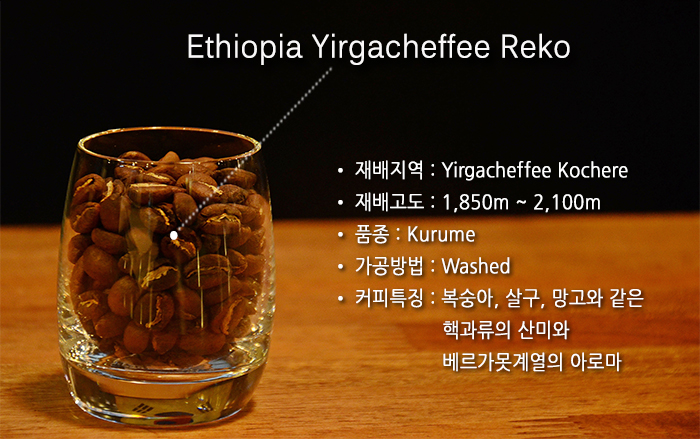 Ethiopia Yirgacheffee Reko

• 재배지역 : Yirgacheffee Kochere
• 재배고도 : 1,850m ~ 2,100m
• 품종 : Kurume
• 가공방법 : Washed
• 커피특징 : 복숭아, 살구, 망고와 같은 핵과류의 산미와 베르가못계열의 아로마